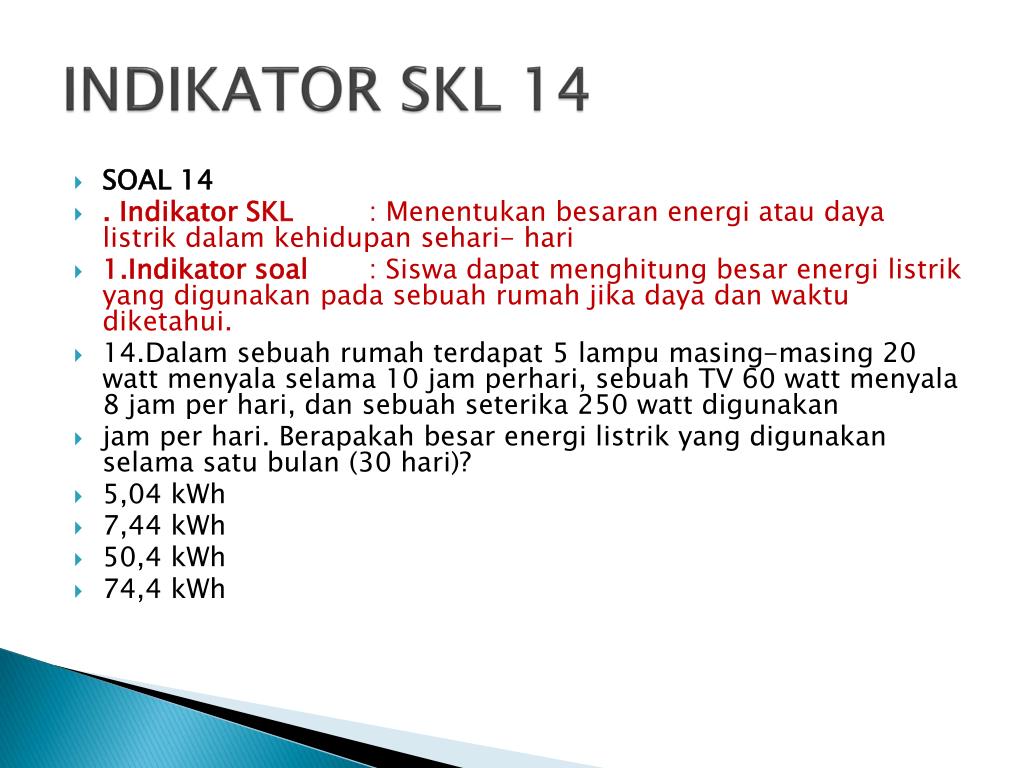 INDIKATOR SKL 14

SOAL 14

. Indikator SKL : Menentukan besaran energi atau daya listrik dalam kehidupan sehari- hari

1.Indikator soal : Siswa dapat menghitung besar energi listrik yang digunakan pada sebuah rumah jika daya dan waktu diketahui.

14.Dalam sebuah rumah terdapat 5 lampu masing-masing 20 watt menyala selama 10 jam perhari, sebuah TV 60 watt menyala 8 jam per hari, dan sebuah seterika 250 watt digunakan

jam per hari. Berapakah besar energi listrik yang digunakan selama satu bulan (30 hari)?

5,04 kWh

7,44 kWh

50,4 kWh

74,4 kWh